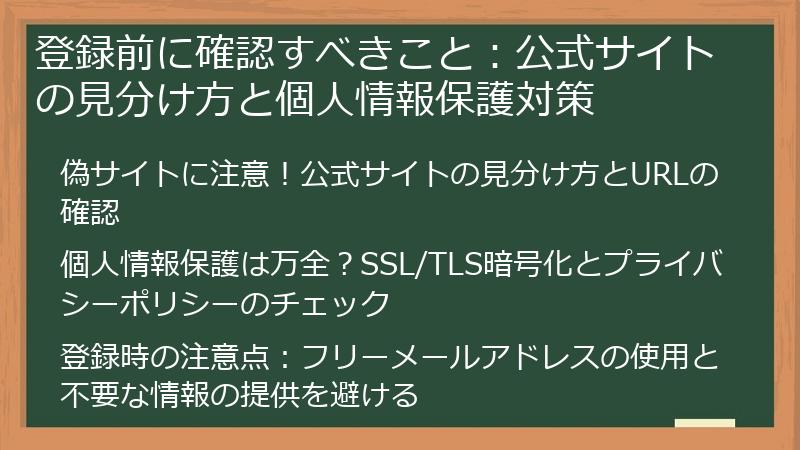 登録前に確認すべきこと：公式サイトの見分け方と個人情報保護対策

偽サイトに注意！公式サイトの見分け方とURLの確認

個人情報保護は万全？SSL/TLS暗号化とプライバシーポリシーのチェック

登録時の注意点：フリーメールアドレスの使用と不要な情報の提供を避ける